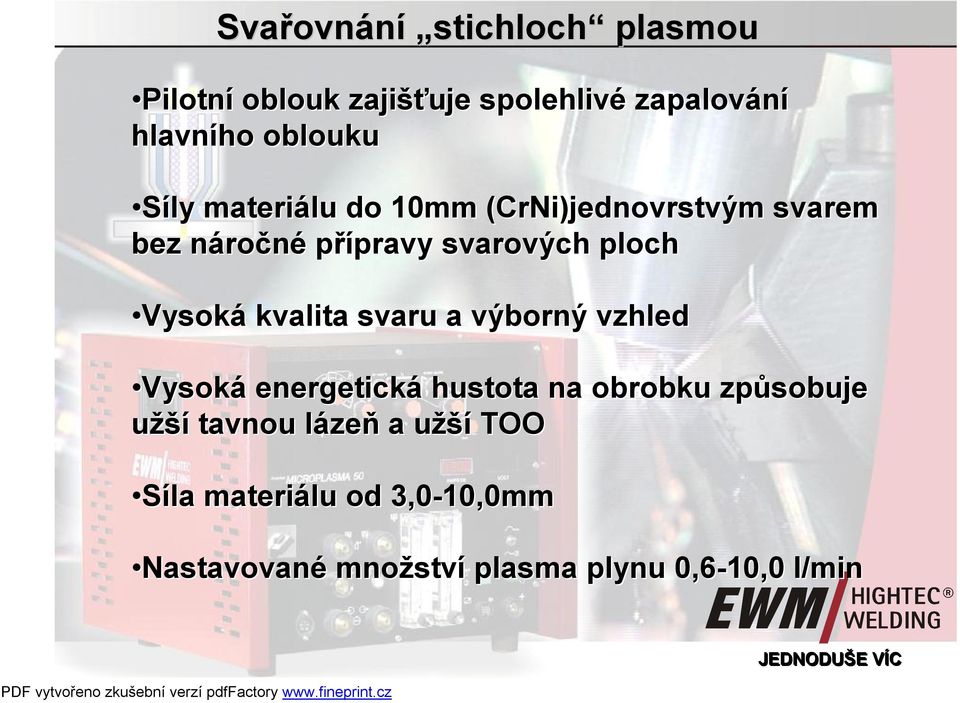 Svařovnání „stichloch“ plasmou

•Pilotní oblouk zajišťuje spolehlivé zapalování hlavního oblouku

•Síly materiálu do 10mm (CrNi)jednovrstvým svarem bez náročné přípravy svarových ploch

•Vysoká kvalita svaru a výborný vzhled

•Vysoká energetická hustota na obrobku způsobuje užší tavnou lázeň a užší TOO

•Síla materiálu od 3,0-10,0mm

•Nastavované množství plasma plynu 0,6-10,0 l/min

EWM HIGHTEC WELDING

MICROPLASMA 50

EWM HIGHTEC® WELDING

JEDNODUŠE VÍC

PDF vytvořeno zkušební verzí pdfFactory www.fineprint.cz